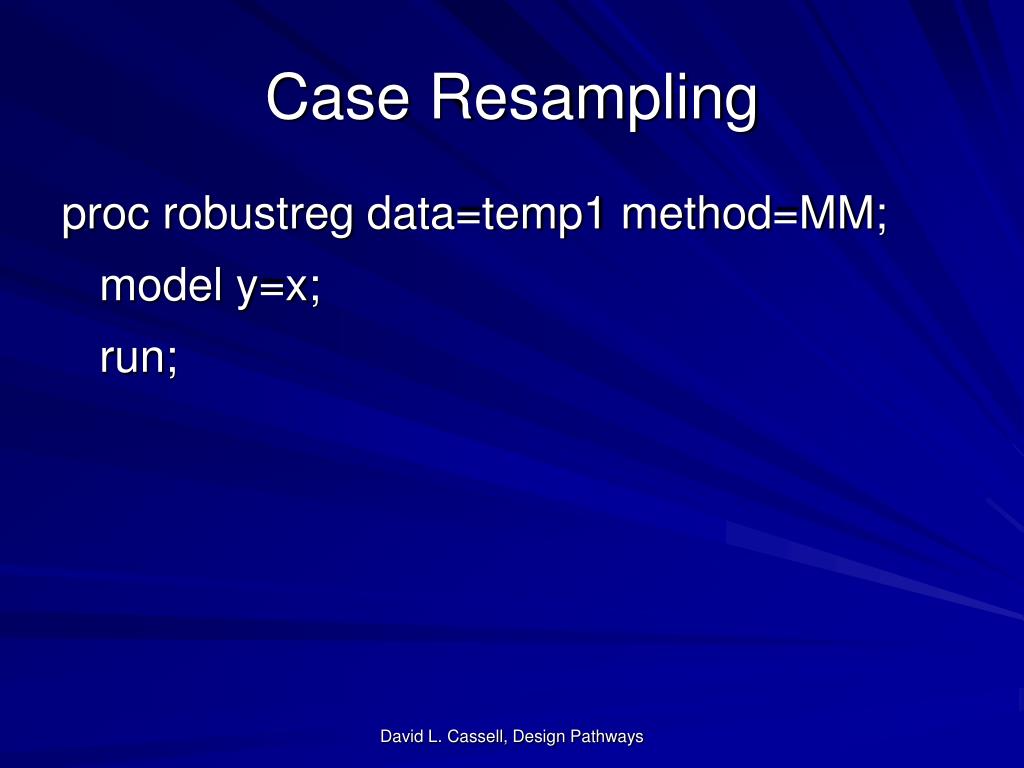 Case Resampling

proc robustreg data=temp1 method=MM;
model y=x;
run;

David L. Cassell, Design Pathways